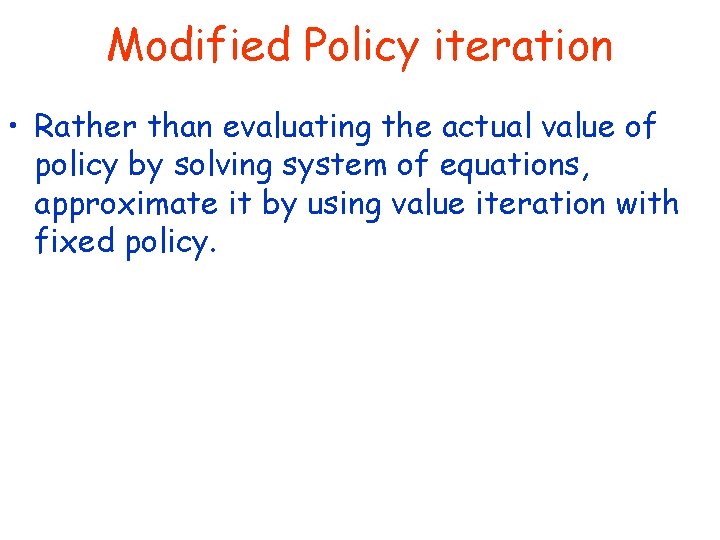 Modified Policy iteration

• Rather than evaluating the actual value of policy by solving system of equations, approximate it by using value iteration with fixed policy.